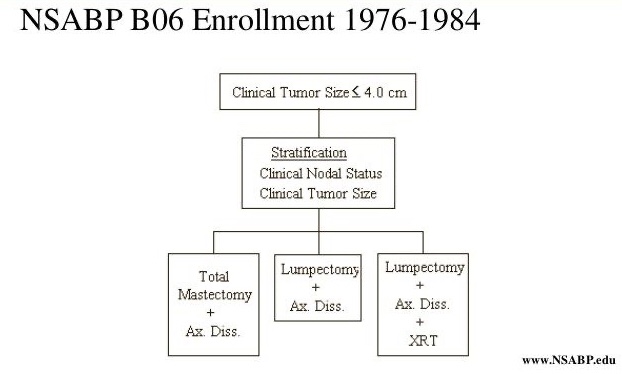 NSABP B06 Enrollment 1976-1984

Clinical Tumor Size $\leq$ 4.0 cm

Stratification
Clinical Nodal Status
Clinical Tumor Size

Total Mastectomy + Ax. Diss.

Lumpectomy + Ax. Diss.

Lumpectomy + Ax. Diss. + XRT

www.NSABP.edu